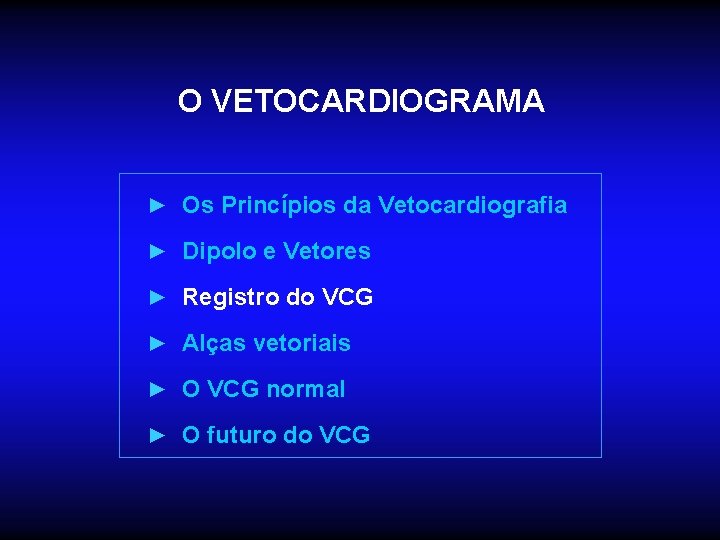 O VETOCARDIOGRAMA

► Os Princípios da Vetocardiografia
► Dipolo e Vetores
► Registro do VCG
► Alças vetoriais
► O VCG normal
► O futuro do VCG